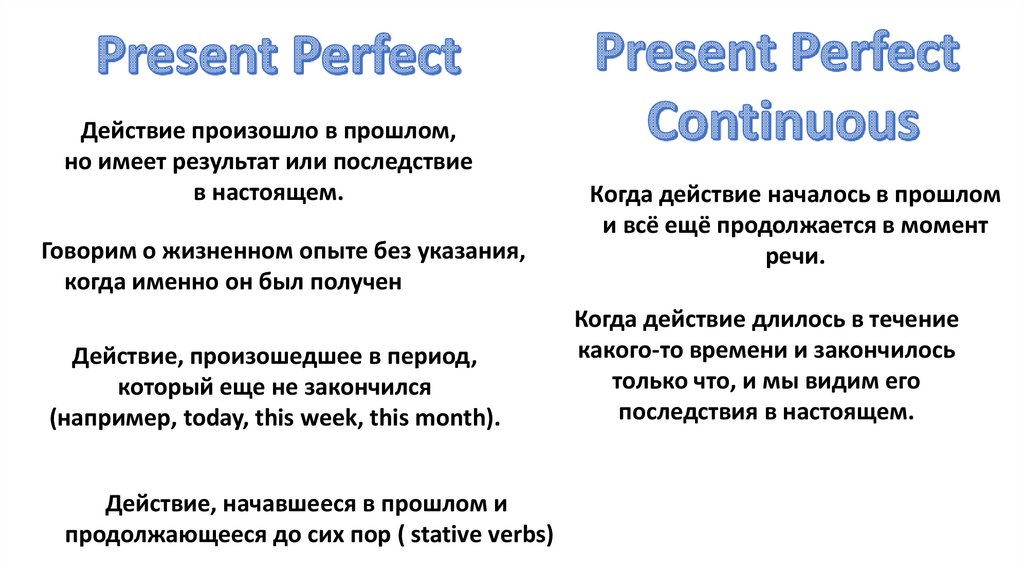 Present Perfect

Действие произошло в прошлом, но имеет результат или последствие в настоящем.

Говорим о жизненном опыте без указания, когда именно он был получен

Действие, произошедшее в период, который еще не закончился (например, today, this week, this month).

Действие, начавшееся в прошлом и продолжающееся до сих пор ( stative verbs)

Present Perfect Continuous

Когда действие началось в прошлом и всё ещё продолжается в момент речи.

Когда действие длилось в течение какого-то времени и закончилось только что, и мы видим его последствия в настоящем.